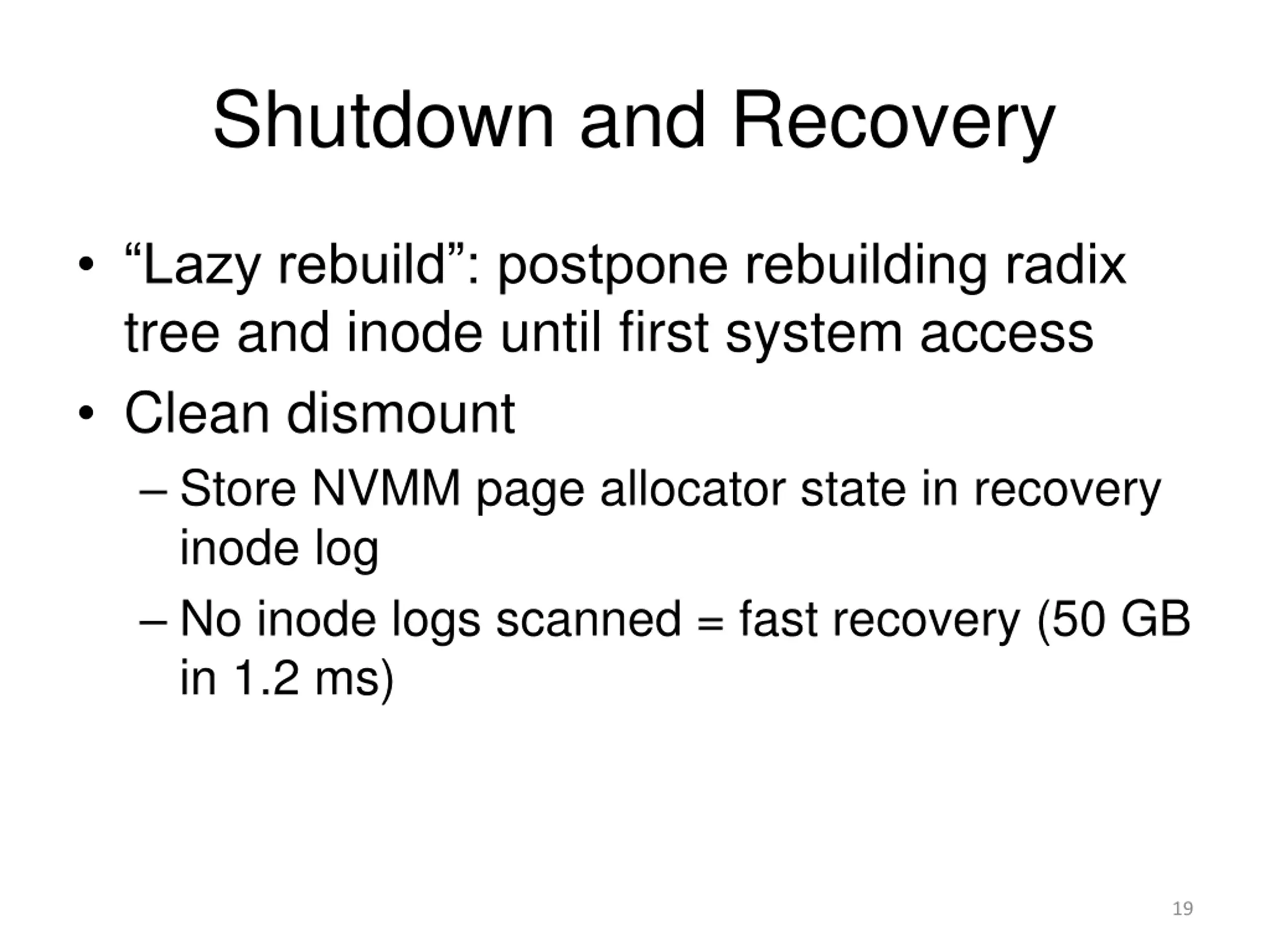 Shutdown and Recovery

• “Lazy rebuild”: postpone rebuilding radix tree and inode until first system access

• Clean dismount

– Store NVMM page allocator state in recovery inode log

– No inode logs scanned = fast recovery (50 GB in 1.2 ms)

19